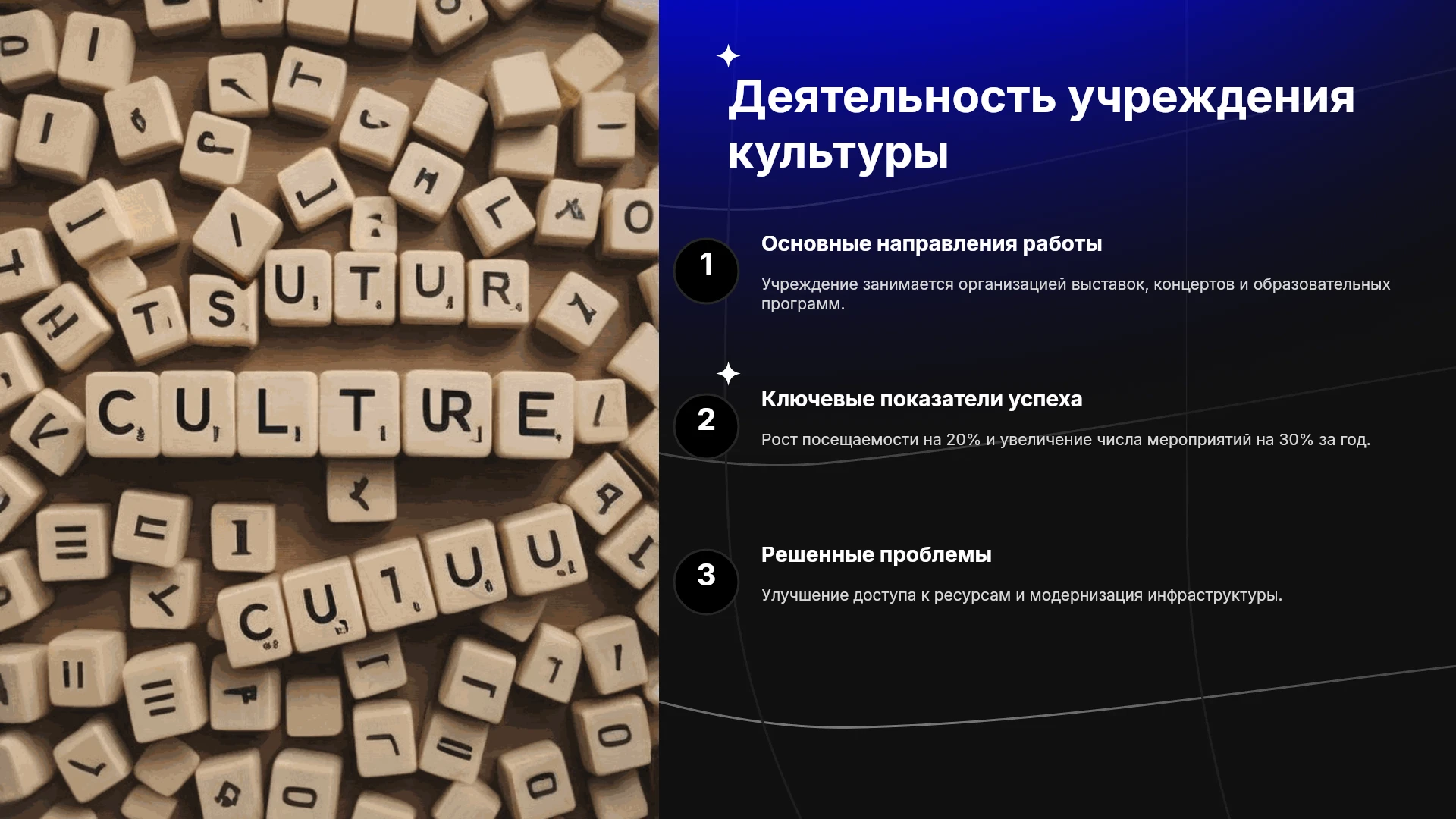 Деятельность учреждения культуры

1

Основные направления работы

Учреждение занимается организацией выставок, концертов и образовательных программ.

2

Ключевые показатели успеха

Рост посещаемости на 20% и увеличение числа мероприятий на 30% за год.

3

Решенные проблемы

Улучшение доступа к ресурсам и модернизация инфраструктуры.